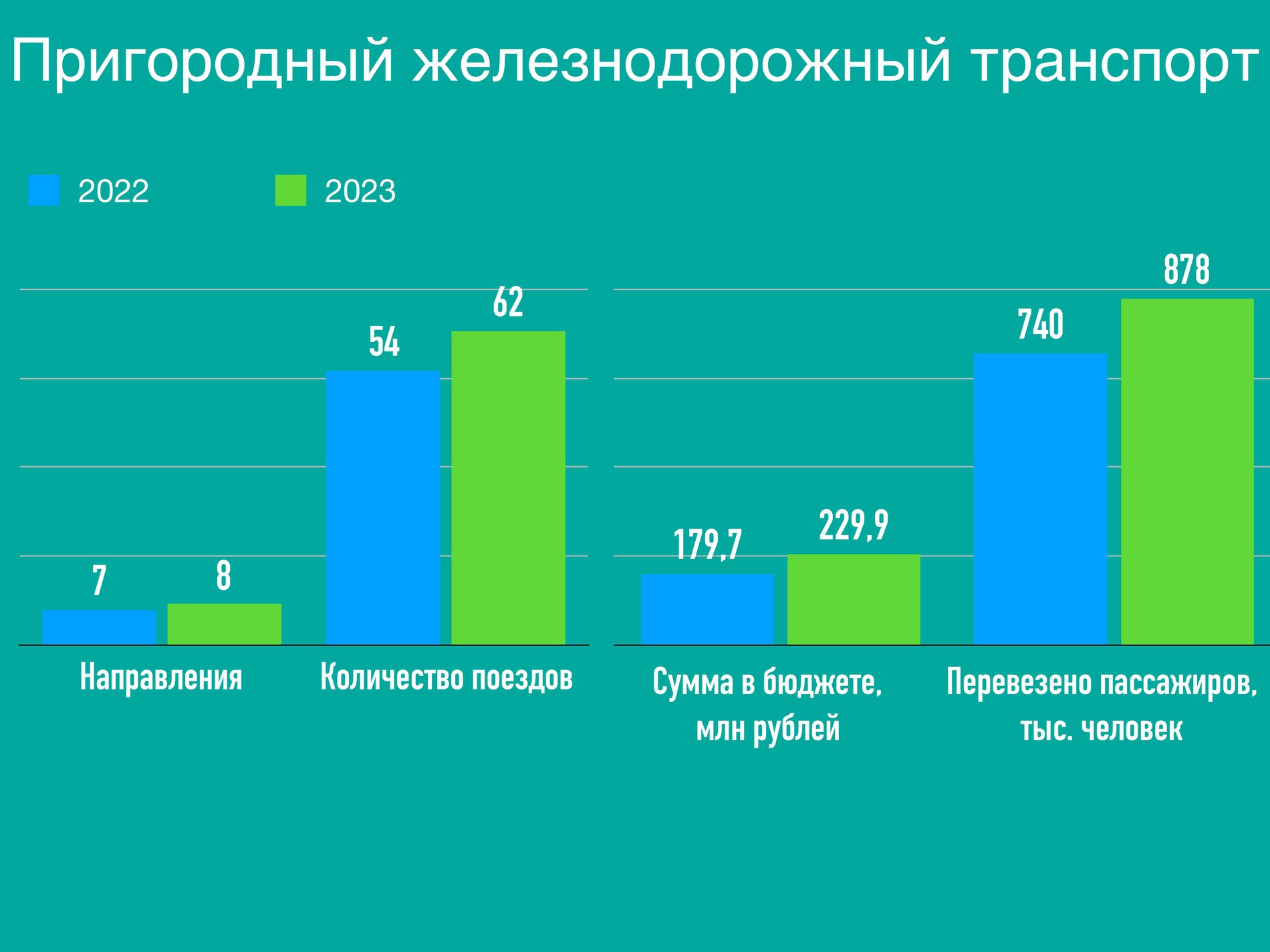 Пригородный железнодорожный транспорт

2022
2023

7
8
54
62

Направления
Количество поездов

179,7
229,9
740
878

Сумма в бюджете, млн рублей
Перевезено пассажиров, тыс. человек